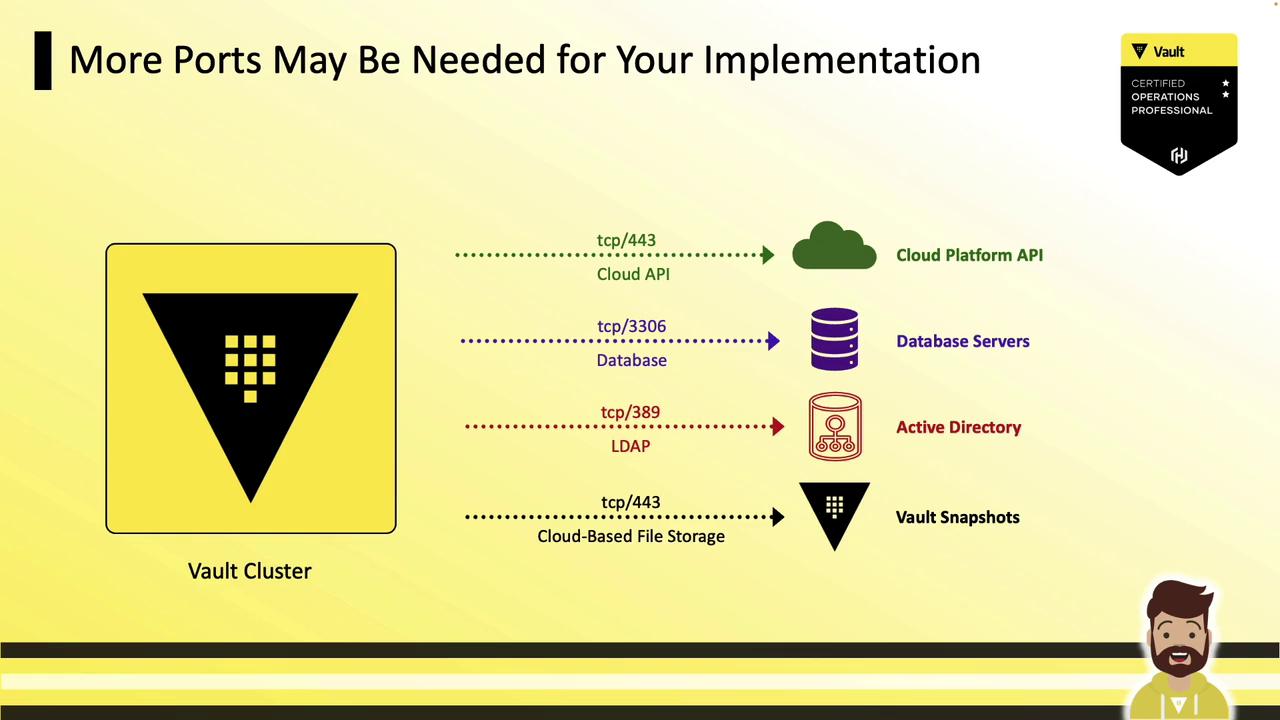 More Ports May Be Needed for Your Implementation

Vault
CERTIFIED
OPERATIONS
PROFESSIONAL

Vault Cluster

tcp/443
Cloud API
Cloud Platform API

tcp/3306
Database
Database Servers

tcp/389
LDAP
Active Directory

tcp/443
Cloud-Based File Storage
Vault Snapshots